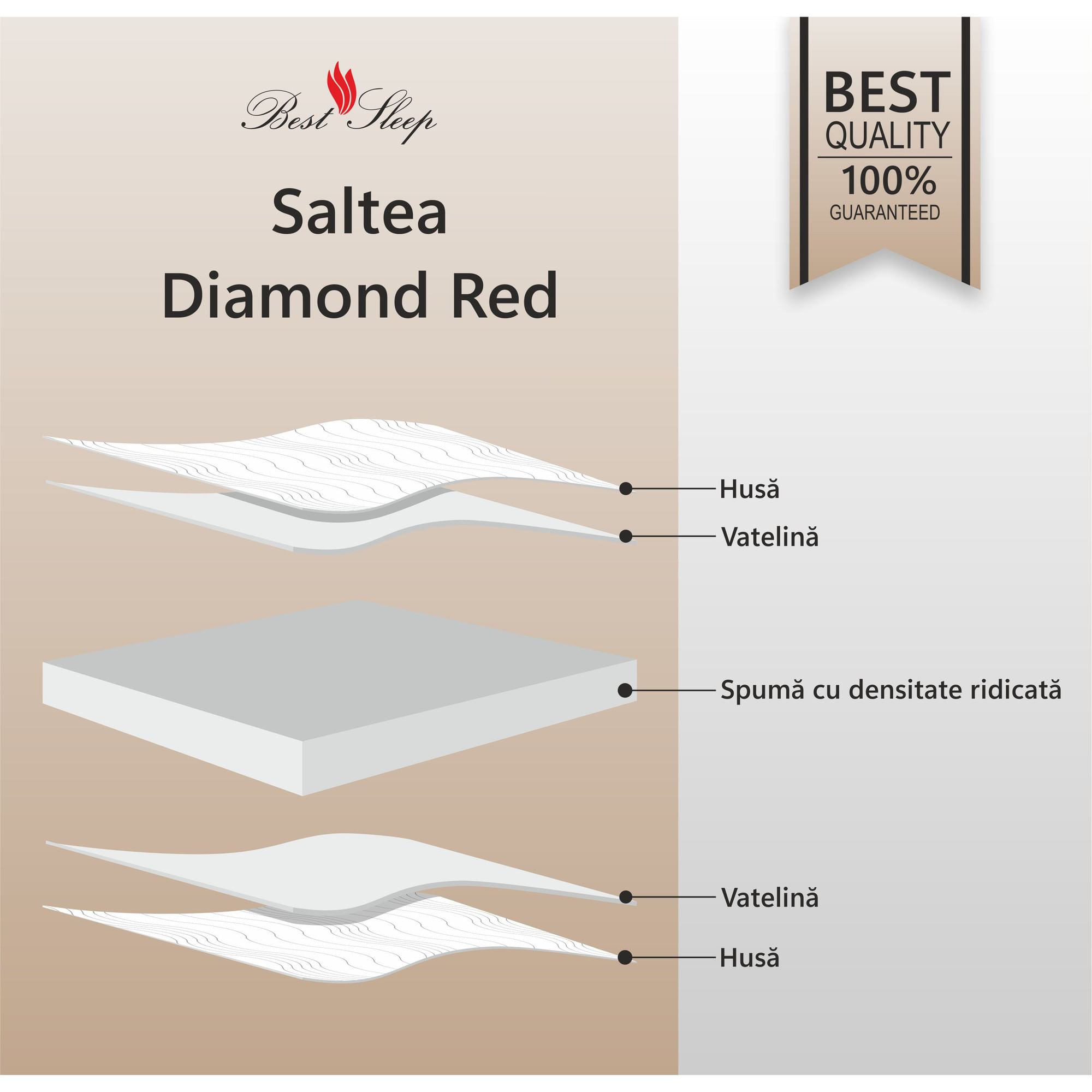 Best Sleep

Saltea
Diamond Red

BEST
QUALITY
100%
GUARANTEED

Husă

Vatelină

Spumă cu densitate ridicată

Vatelină

Husă